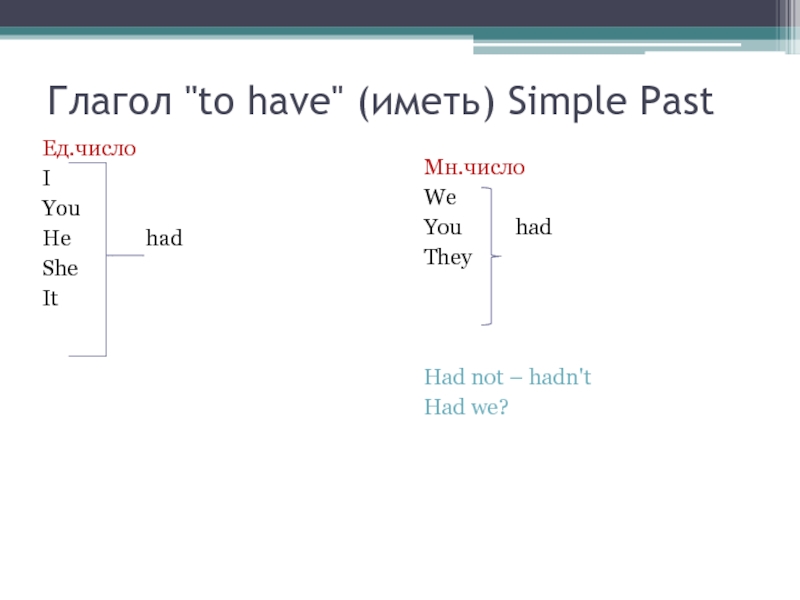 Глагол "to have" (иметь) Simple Past

Ед.число
I
You
He had
She
It

Мн.число
We
You had
They

Had not – hadn't
Had we?